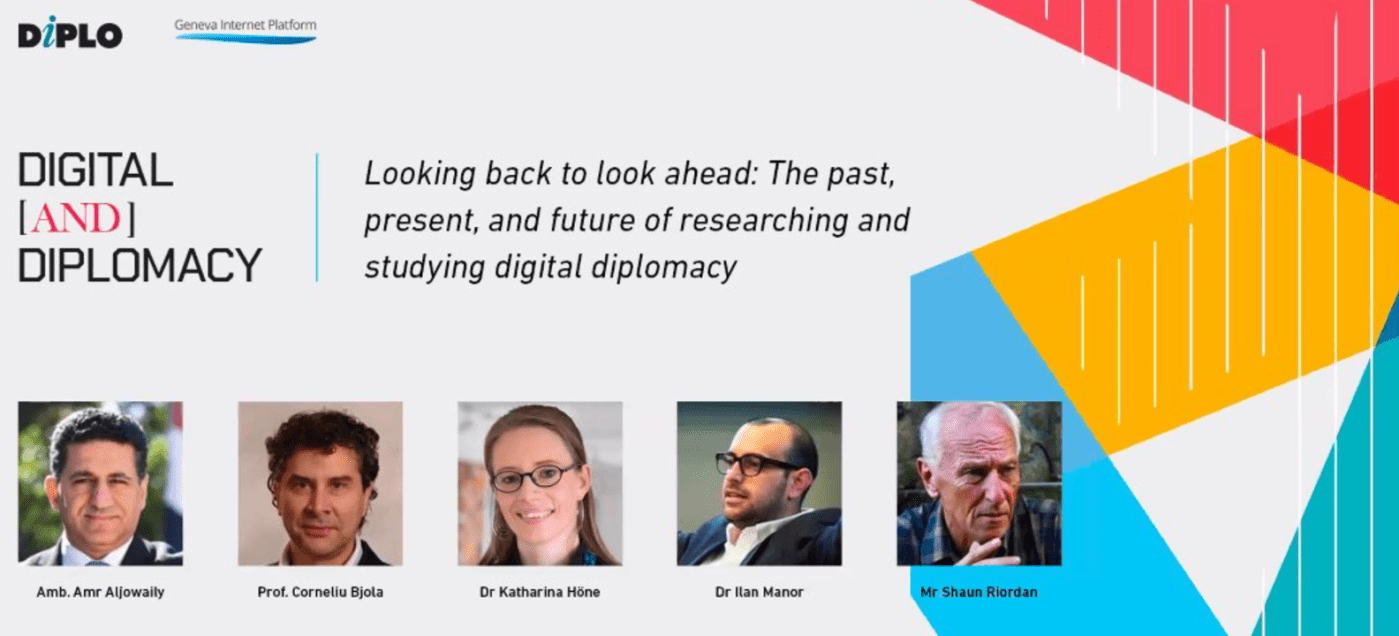 DiPLO

Geneva Internet Platform

DIGITAL [AND] DIPLOMACY

Looking back to look ahead: The past, present, and future of researching and studying digital diplomacy

Amb. Amr Aljowaily

Prof. Corneliu Bjola

Dr Katharina Höne

Dr Ilan Manor

Mr Shaun Riordan